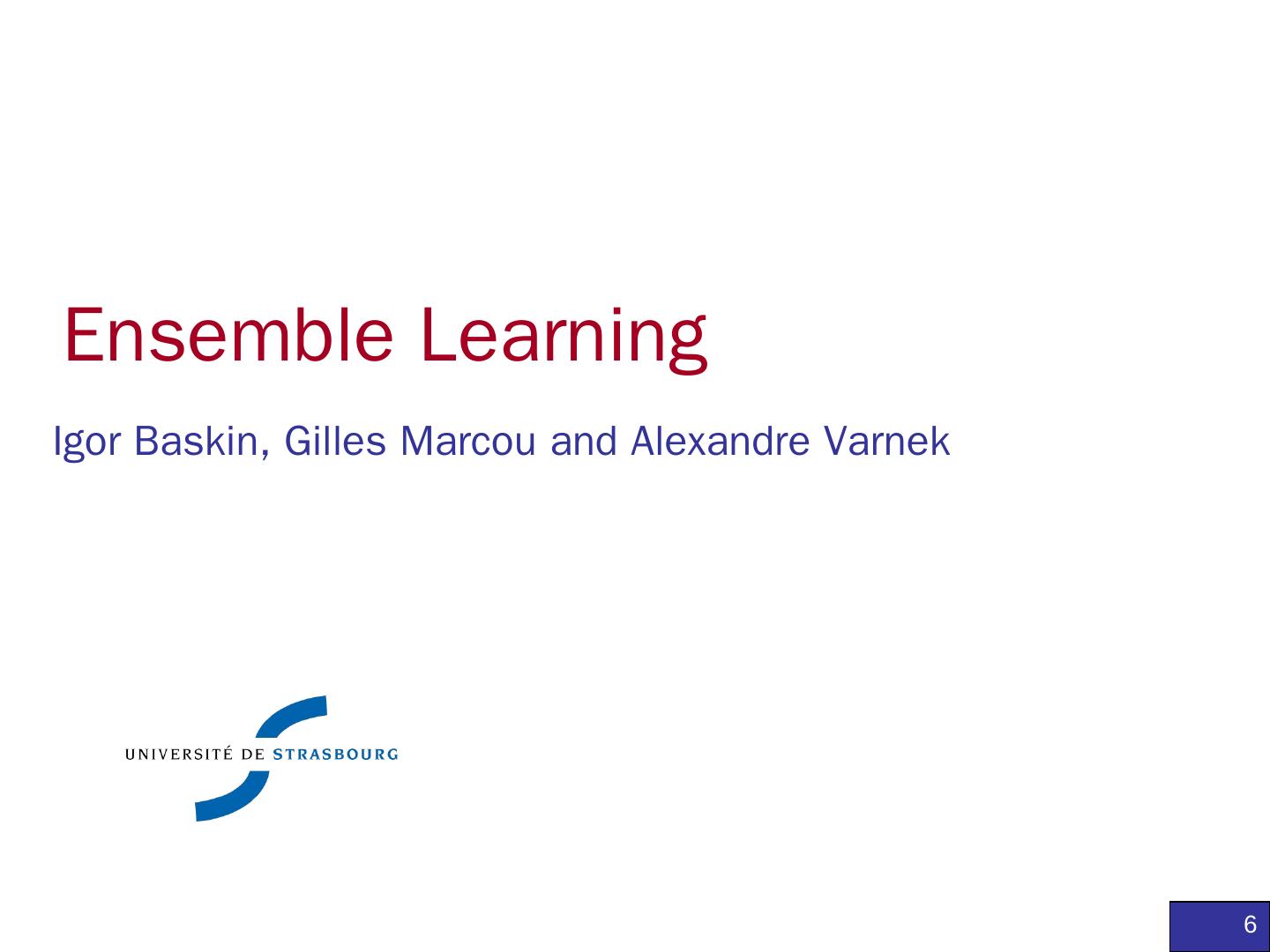 Ensemble Learning

Igor Baskin, Gilles Marcou and Alexandre Varnek

UNIVERSITÉ DE STRASBOURG

6